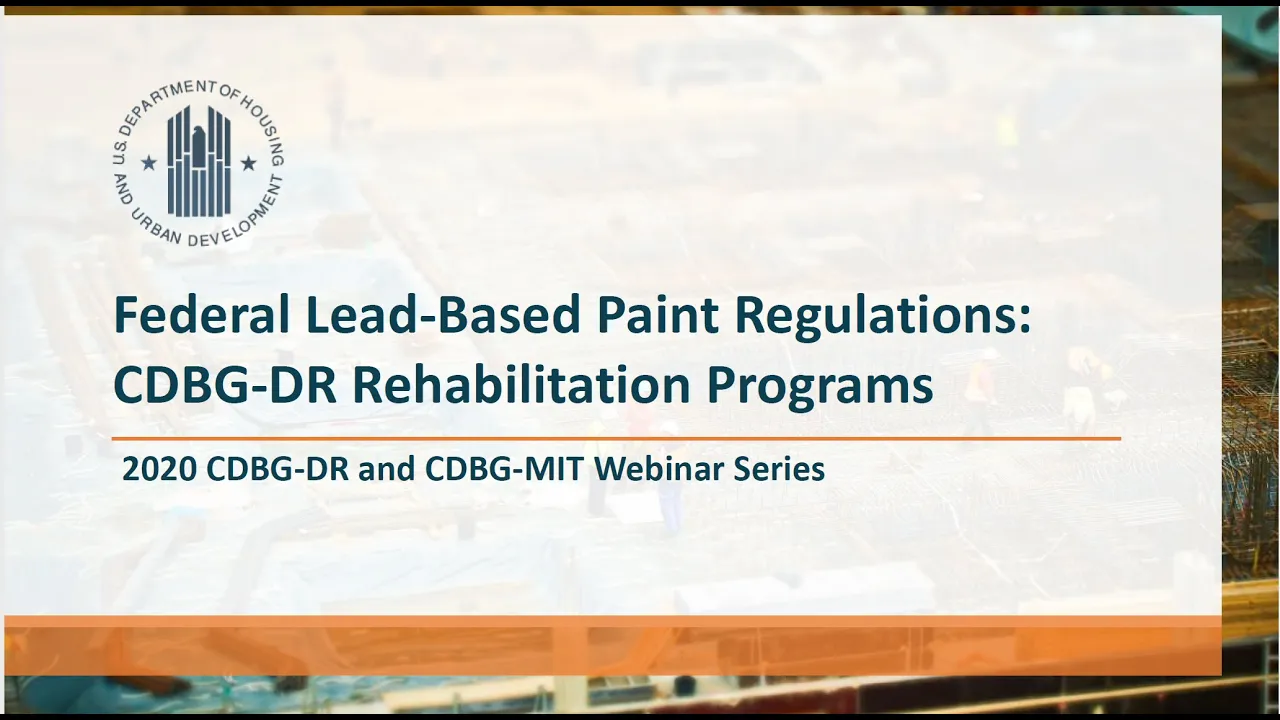 U.S. DEPARTMENT OF HOUSING AND URBAN DEVELOPMENT

Federal Lead-Based Paint Regulations: CDBG-DR Rehabilitation Programs

2020 CDBG-DR and CDBG-MIT Webinar Series